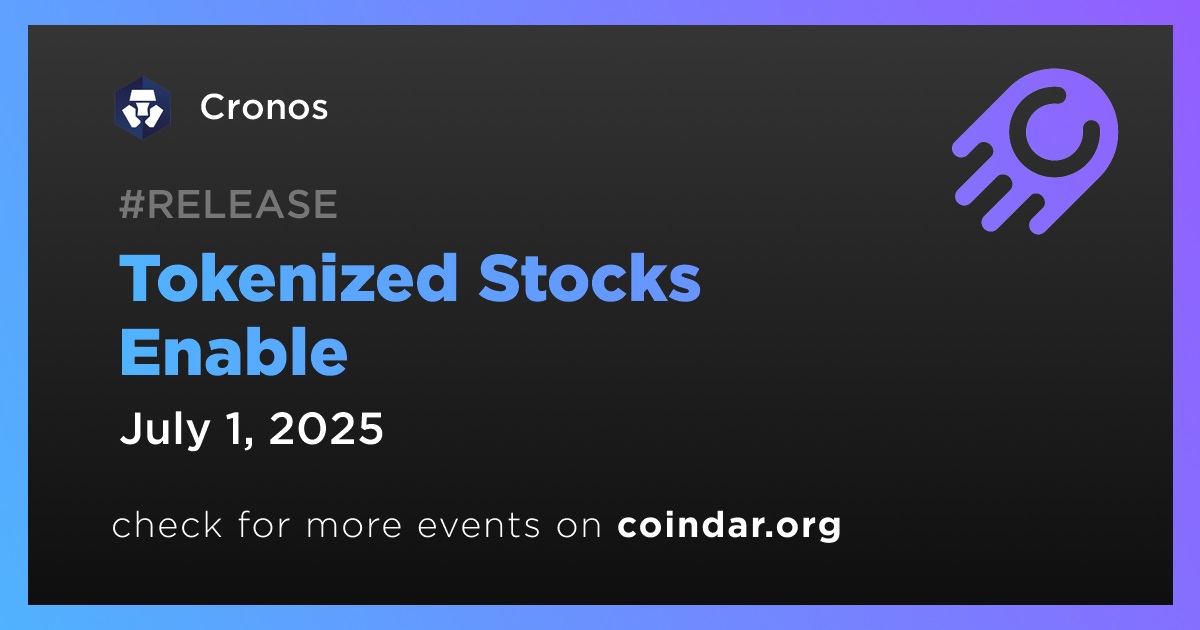 Cronos

#RELEASE

Tokenized Stocks Enable

July 1, 2025

check for more events on coindar.org